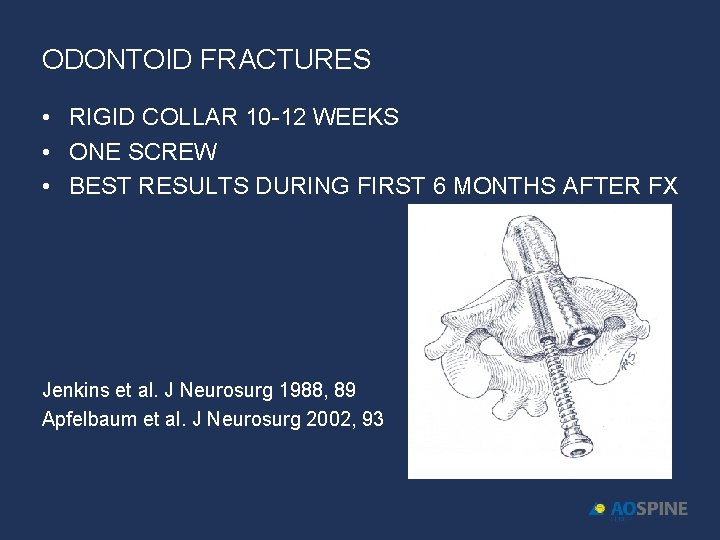 ODONTOID FRACTURES

• RIGID COLLAR 10-12 WEEKS
• ONE SCREW
• BEST RESULTS DURING FIRST 6 MONTHS AFTER FX

Jenkins et al. J Neurosurg 1988, 89
Apfelbaum et al. J Neurosurg 2002, 93

AOSPINE